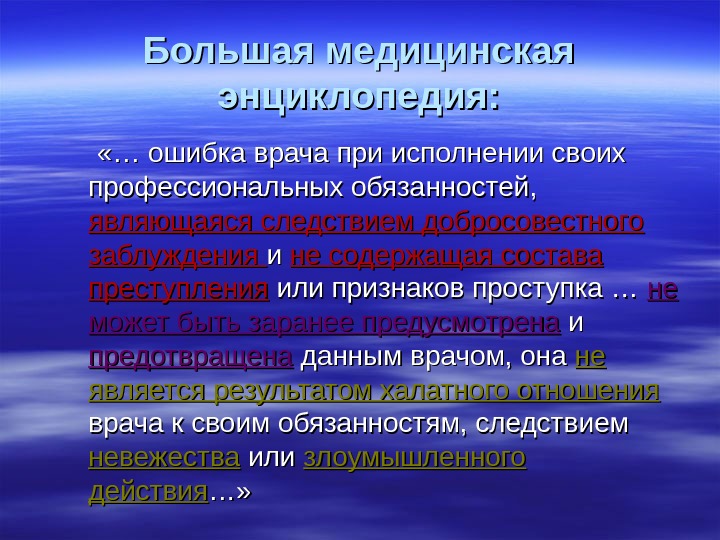 Большая медицинская энциклопедия:

«… ошибка врача при исполнении своих профессиональных обязанностей, являющаяся следствием добросовестного заблуждения и не содержащая состава преступления или признаков проступка … не может быть заранее предусмотрена и предотвращена данным врачом, она не является результатом халатного отношения врача к своим обязанностям, следствием невежества или злоумышленного действия…»